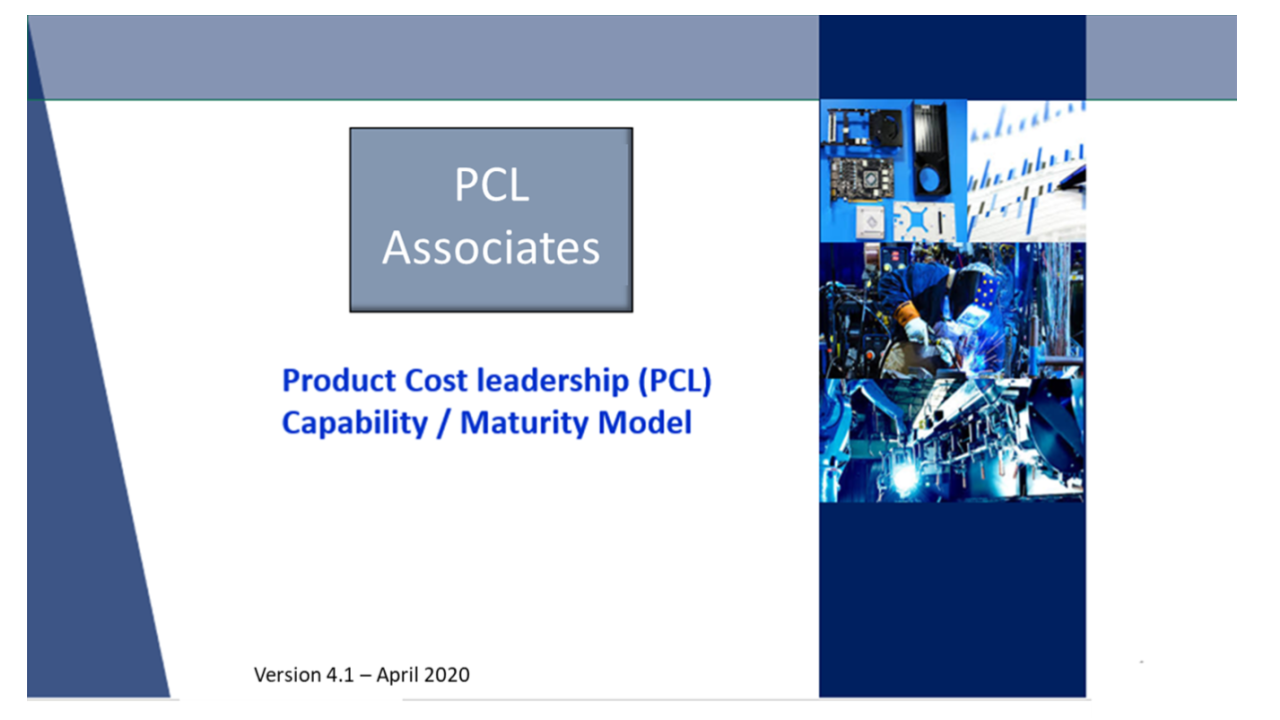 PCL Associates

Product Cost leadership (PCL)
Capability / Maturity Model

Version 4.1 – April 2020